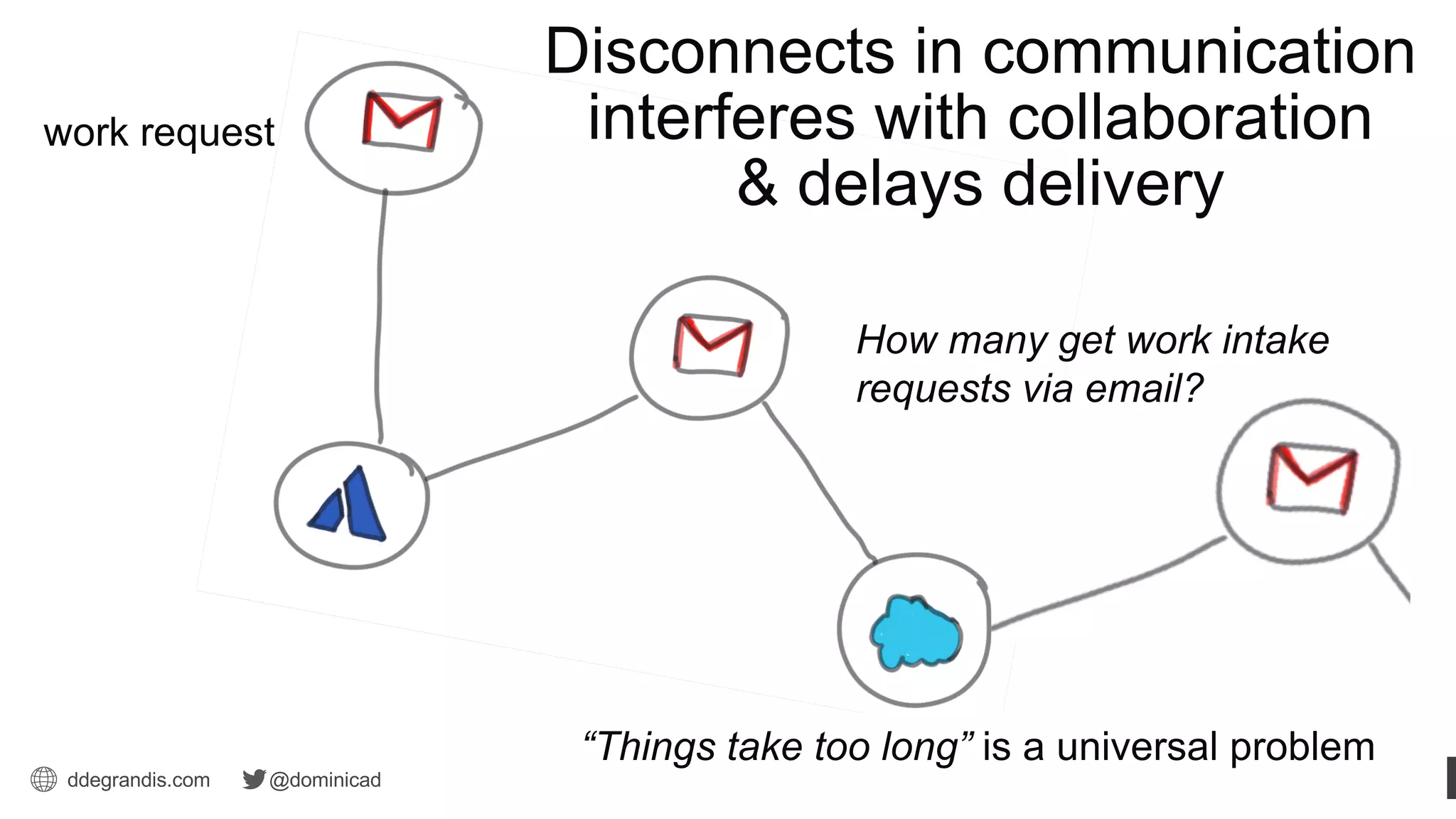 Disconnects in communication interferes with collaboration & delays delivery

work request

How many get work intake requests via email?

"Things take too long" is a universal problem

ddegrandis.com @dominicad